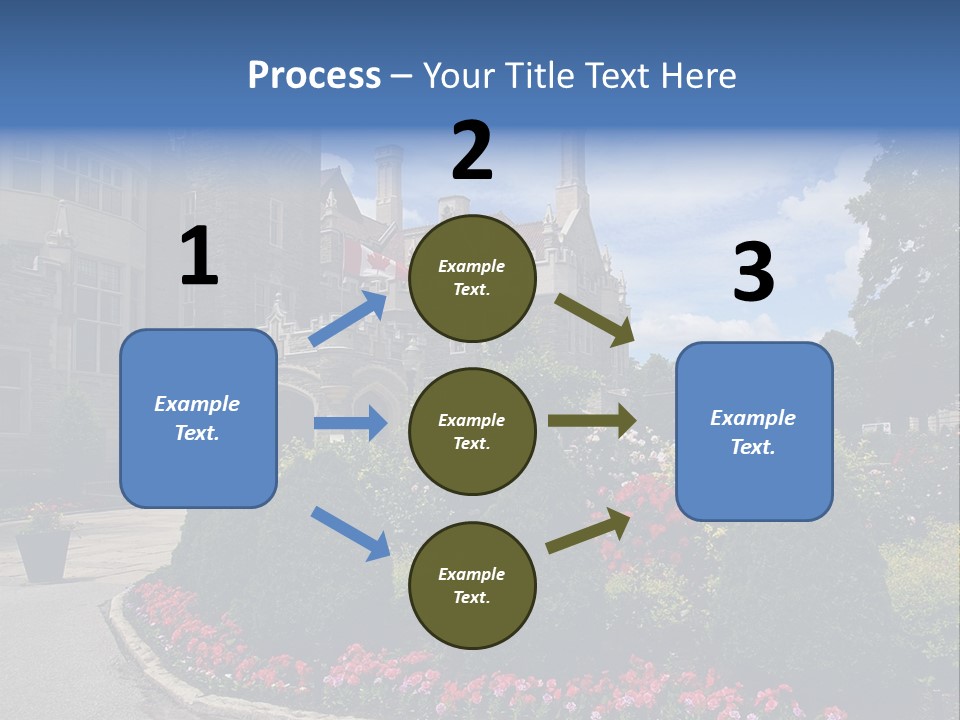 Process – Your Title Text Here

1

Example Text.

2

Example Text.

Example Text.

Example Text.

3

Example Text.